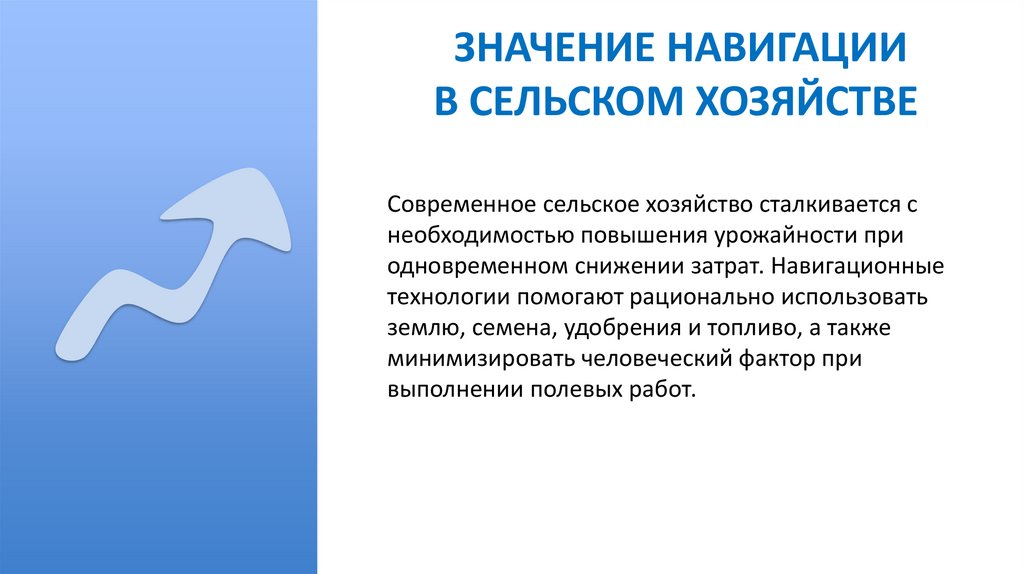 ЗНАЧЕНИЕ НАВИГАЦИИ В СЕЛЬСКОМ ХОЗЯЙСТВЕ

Современное сельское хозяйство сталкивается с необходимостью повышения урожайности при одновременном снижении затрат. Навигационные технологии помогают рационально использовать землю, семена, удобрения и топливо, а также минимизировать человеческий фактор при выполнении полевых работ.